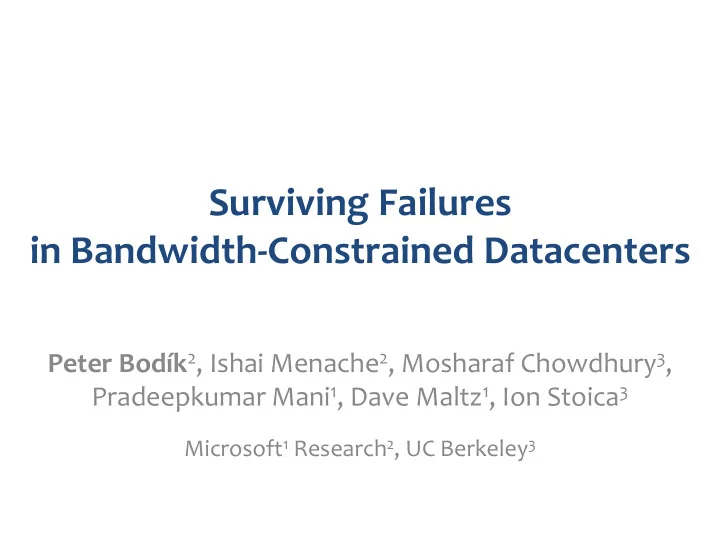 Surviving Failures
in Bandwidth-Constrained Datacenters

Peter Bodík$^2$, Ishai Menache$^2$, Mosharaf Chowdhury$^3$, Pradeepkumar Mani$^1$, Dave Maltz$^1$, Ion Stoica$^3$

Microsoft$^1$ Research$^2$, UC Berkeley$^3$